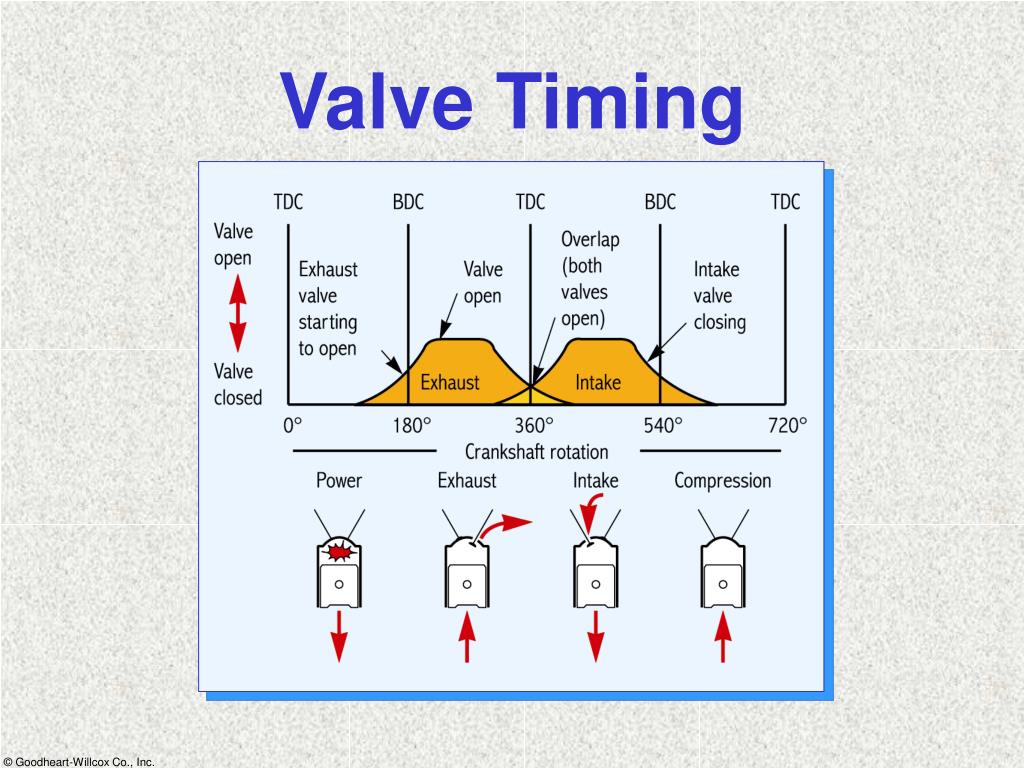 Valve Timing

TDC BDC TDC BDC TDC

Valve open

Valve closed

Exhaust valve starting to open

Valve open

Overlap (both valves open)

Intake valve closing

Exhaust

Intake

0° 180° 360° 540° 720°

Crankshaft rotation

Power Exhaust Intake Compression

© Goodheart-Willcox Co., Inc.